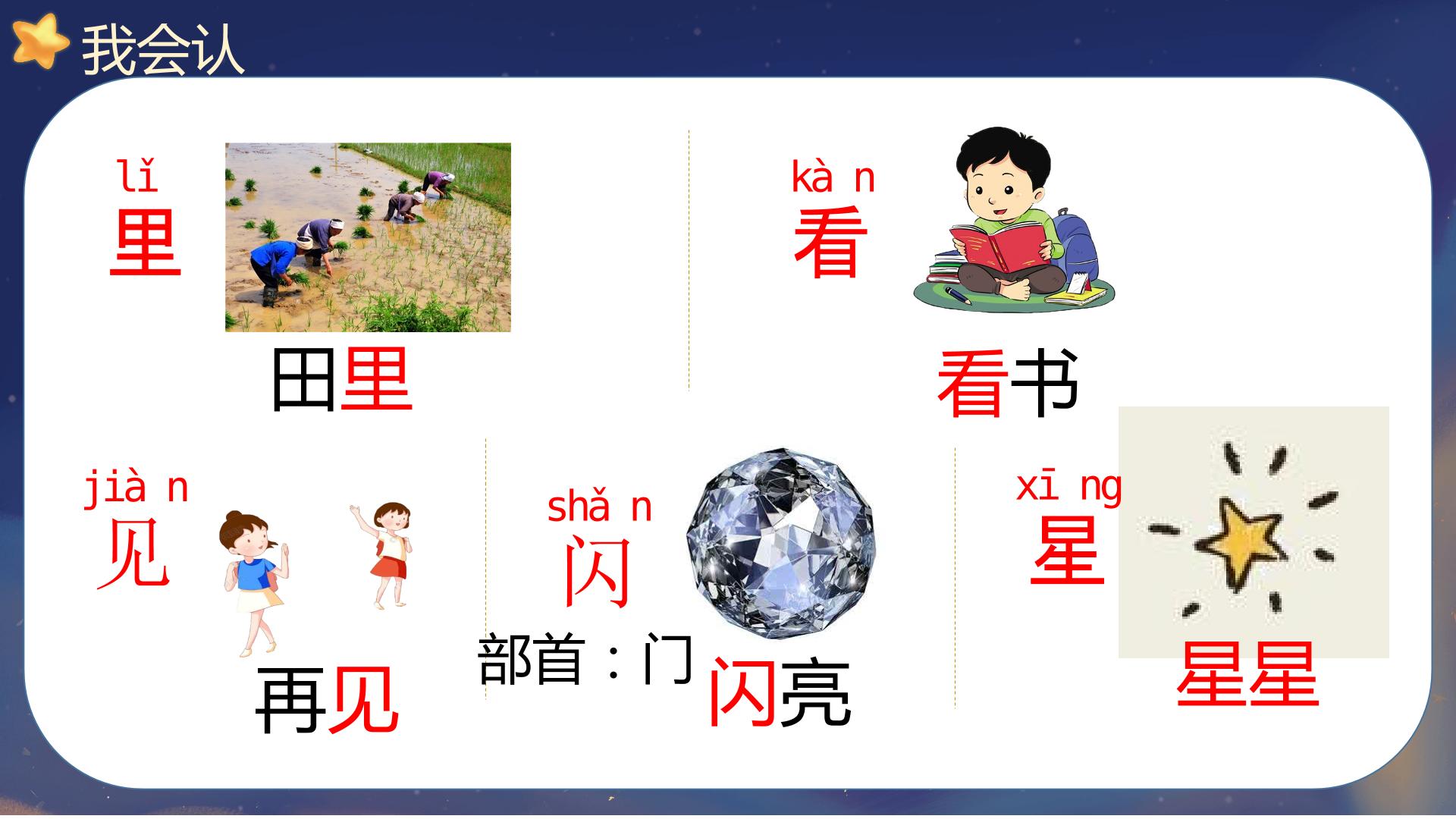 我会认

lǐ
里

田里

kà n
看

看书

jià n
见

再见

shǎ n
闪

部首：门

闪亮

xī ng
星

星星